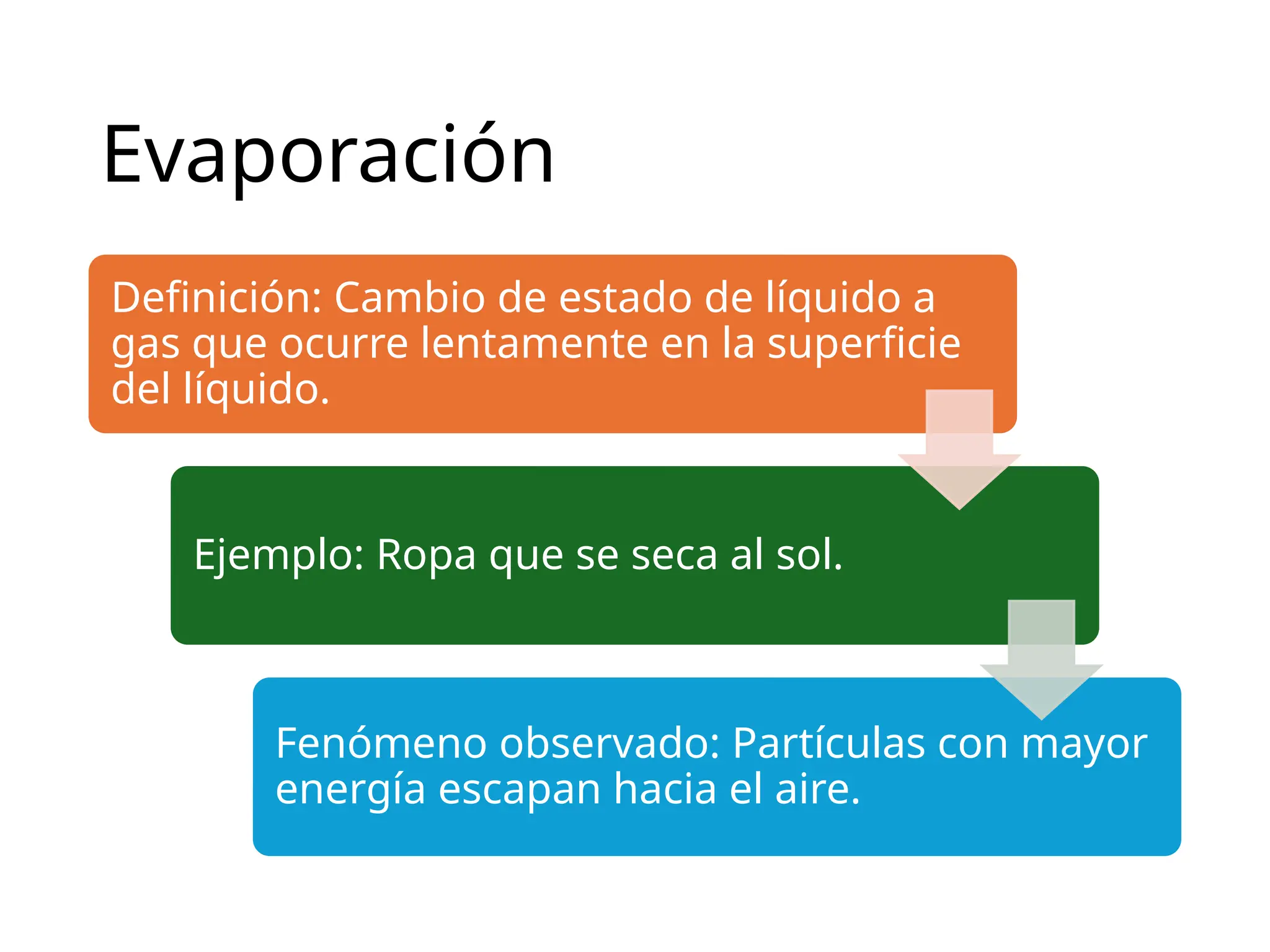 Evaporación

Definición: Cambio de estado de líquido a gas que ocurre lentamente en la superficie del líquido.

Ejemplo: Ropa que se seca al sol.

Fenómeno observado: Partículas con mayor energía escapan hacia el aire.